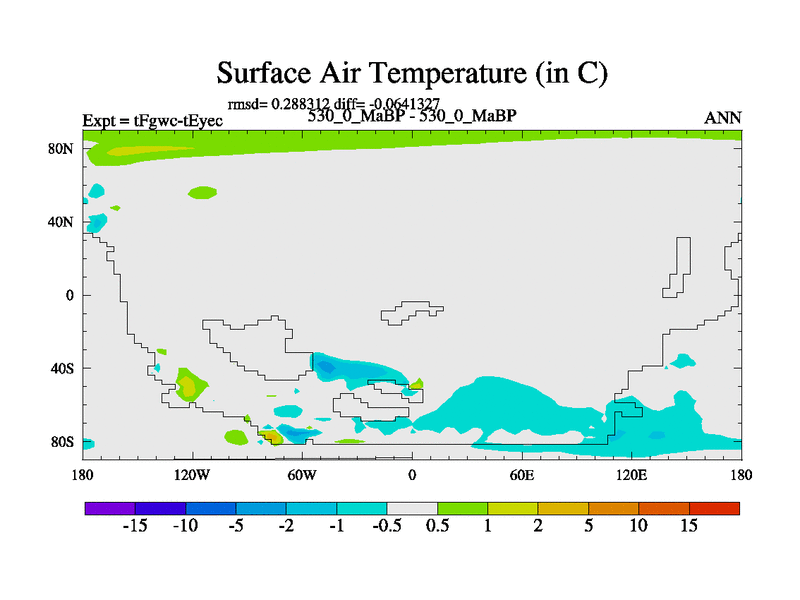 Surface Air Temperature (in C)

rmsd= 0.288312 diff= -0.0641327

Expt = tFgwc-tEyec

530_0_MaBP - 530_0_MaBP

ANN

80N

40N

0

40S

80S

180

120W

60W

0

60E

120E

180

-15 -10 -5 -2 -1 -0.5 0.5 1 2 5 10 15